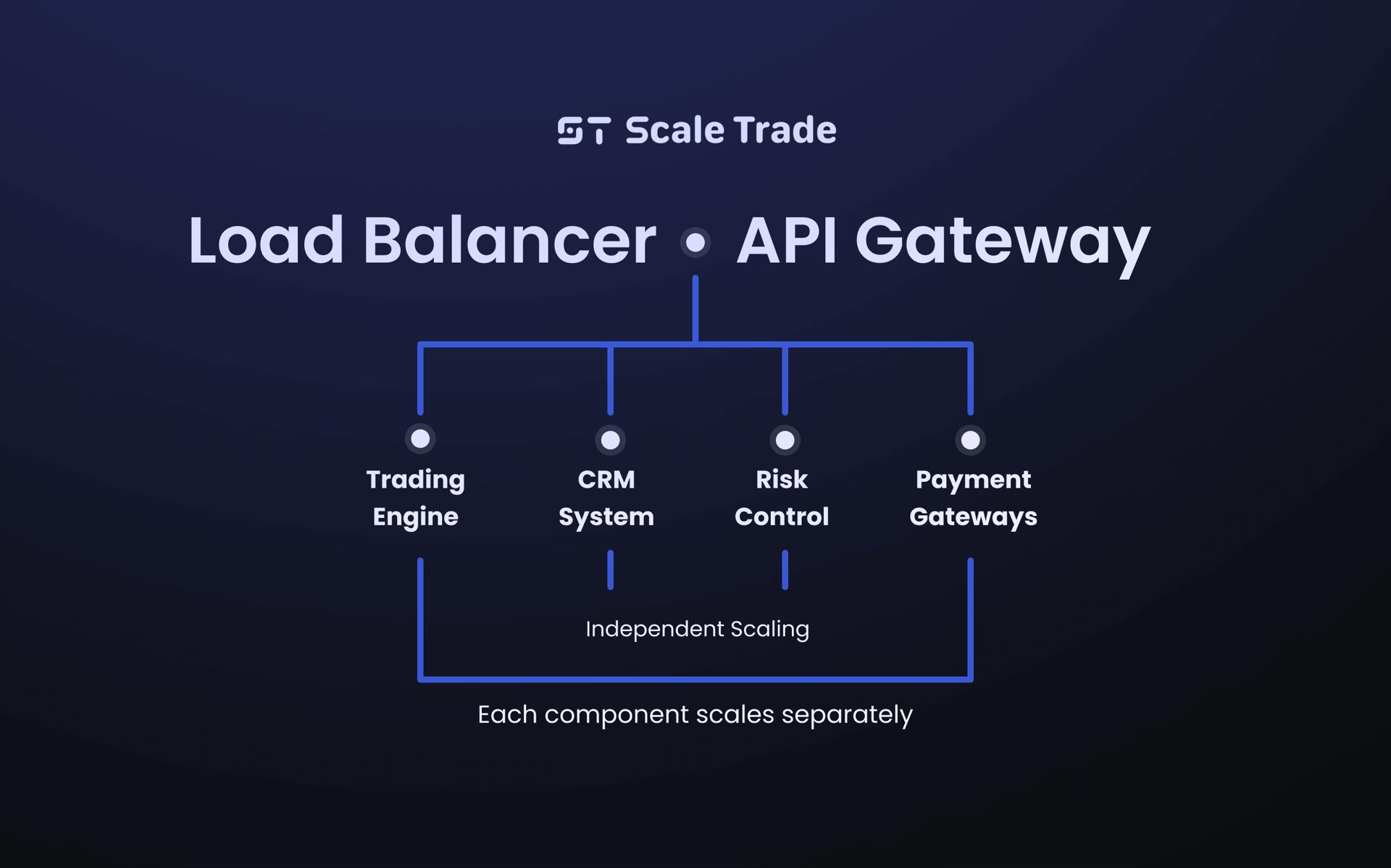 ST Scale Trade

Load Balancer • API Gateway

Trading Engine

CRM System

Risk Control

Payment Gateways

Independent Scaling

Each component scales separately